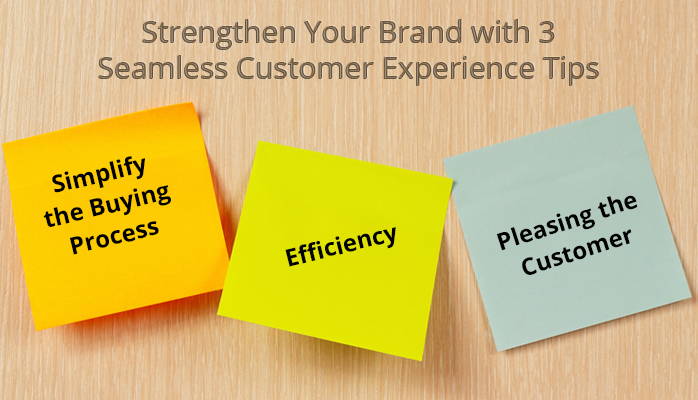 Strengthen Your Brand with 3 Seamless Customer Experience Tips

Simplify the Buying Process

Efficiency

Pleasing the Customer